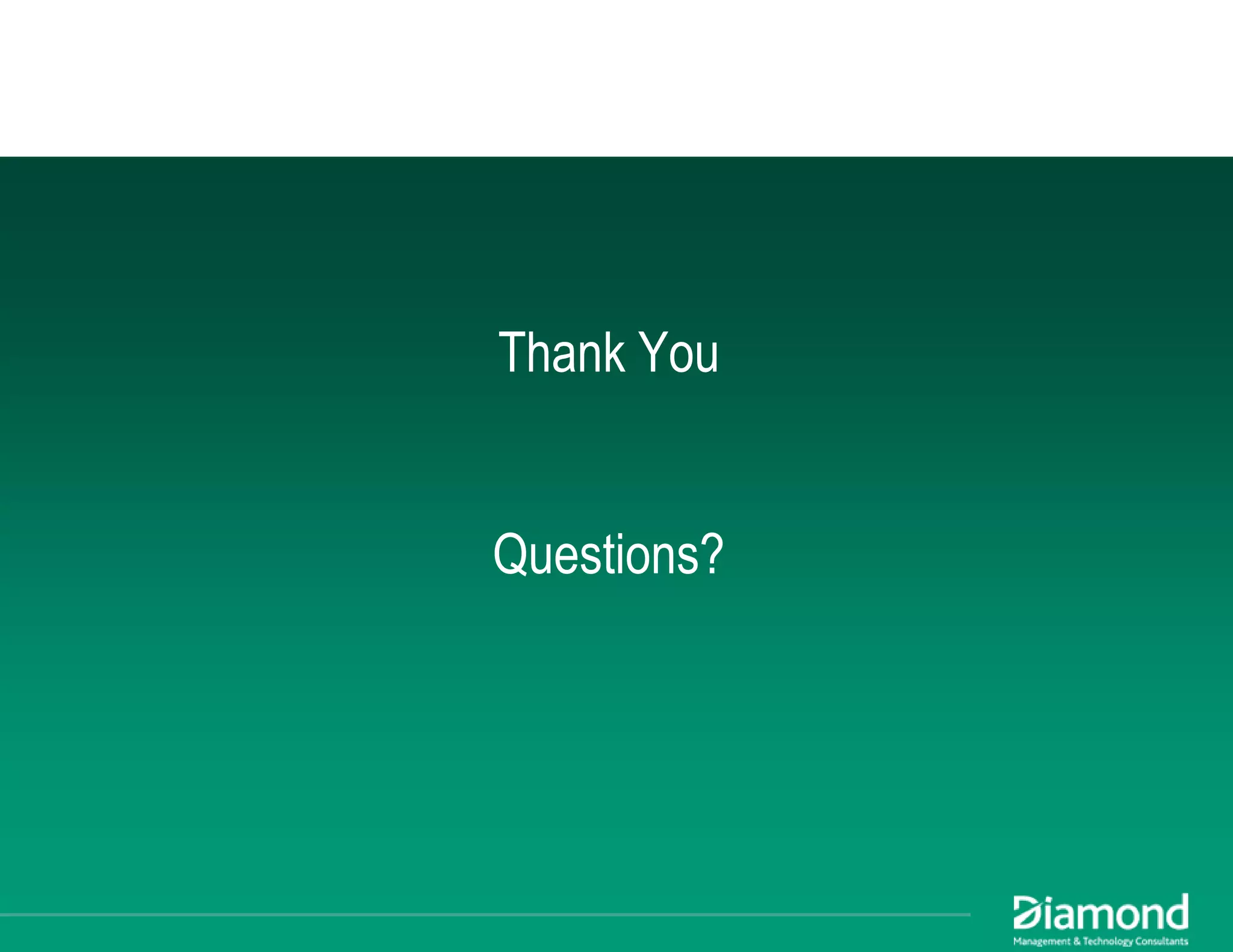 Thank You

Questions?

Diamond
Management & Technology Consultants